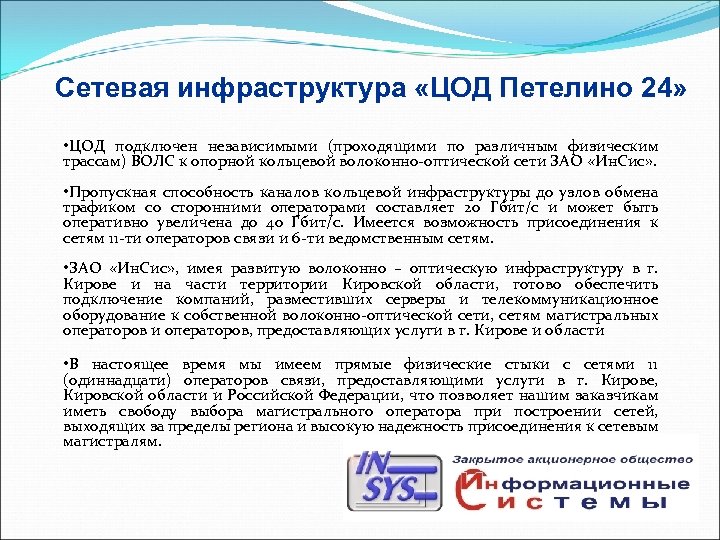 Сетевая инфраструктура «ЦОД Петелино 24»

•ЦОД подключен независимыми (проходящими по различным физическим трассам) ВОЛС к опорной кольцевой волоконно-оптической сети ЗАО «ИнСис».

•Пропускная способность каналов кольцевой инфраструктуры до узлов обмена трафиком со сторонними операторами составляет 20 Гбит/с и может быть оперативно увеличена до 40 Гбит/с. Имеется возможность присоединения к сетям 11-ти операторов связи и 6-ти ведомственным сетям.

•ЗАО «ИнСис», имея развитую волоконно – оптическую инфраструктуру в г. Кирове и на части территории Кировской области, готово обеспечить подключение компаний, разместивших серверы и телекоммуникационное оборудование к собственной волоконно-оптической сети, сетям магистральных операторов и операторов, предоставляющих услуги в г. Кирове и области

•В настоящее время мы имеем прямые физические стыки с сетями 11 (одиннадцати) операторов связи, предоставляющими услуги в г. Кирове, Кировской области и Российской Федерации, что позволяет нашим заказчикам иметь свободу выбора магистрального оператора при построении сетей, выходящих за пределы региона и высокую надежность присоединения к сетевым магистралям.

IN SYS

Закрытое акционерное общество

Информационные системы